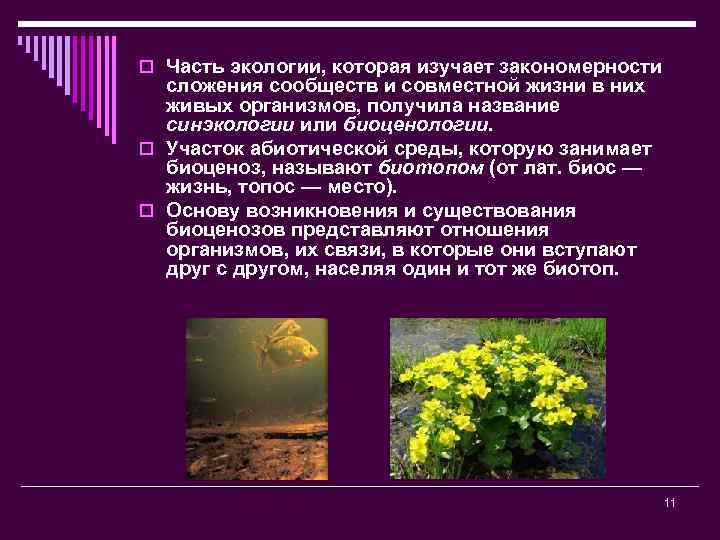 Часть экологии, которая изучает закономерности сложения сообществ и совместной жизни в них живых организмов, получила название синэкологии или биоценологии.

Участок абиотической среды, которую занимает биоценоз, называют биотопом (от лат. биос — жизнь, топос — место).

Основу возникновения и существования биоценозов представляют отношения организмов, их связи, в которые они вступают друг с другом, населяя один и тот же биотоп.

11